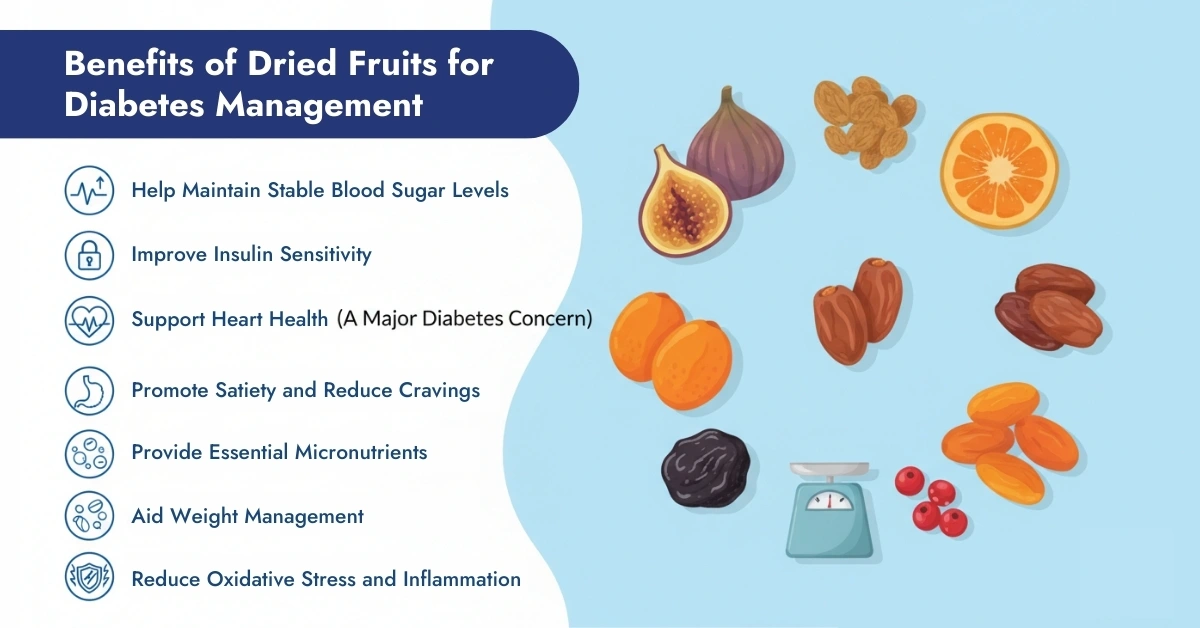 Benefits of Dried Fruits for Diabetes Management

Help Maintain Stable Blood Sugar Levels

Improve Insulin Sensitivity

Support Heart Health (A Major Diabetes Concern)

Promote Satiety and Reduce Cravings

Provide Essential Micronutrients

Aid Weight Management

Reduce Oxidative Stress and Inflammation